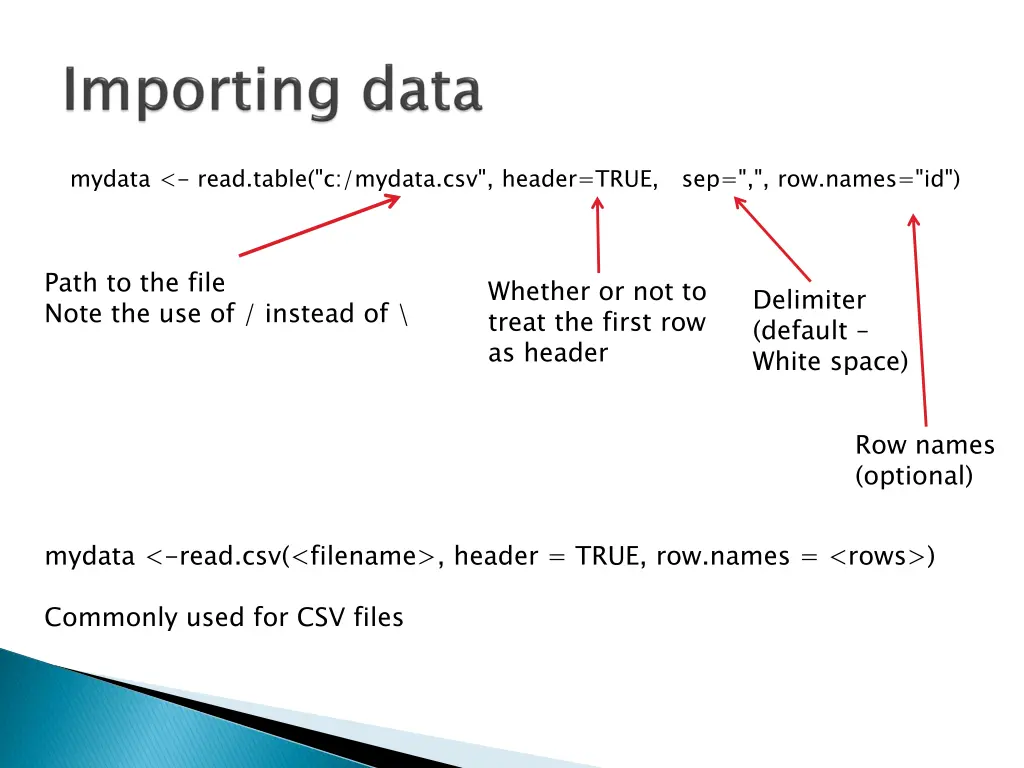 Importing data

mydata <- read.table("c:/mydata.csv", header=TRUE, sep=",", row.names="id")

Path to the file
Note the use of / instead of \

Whether or not to treat the first row as header

Delimiter (default – White space)

Row names (optional)

mydata <-read.csv(<filename>, header = TRUE, row.names = <rows>)

Commonly used for CSV files